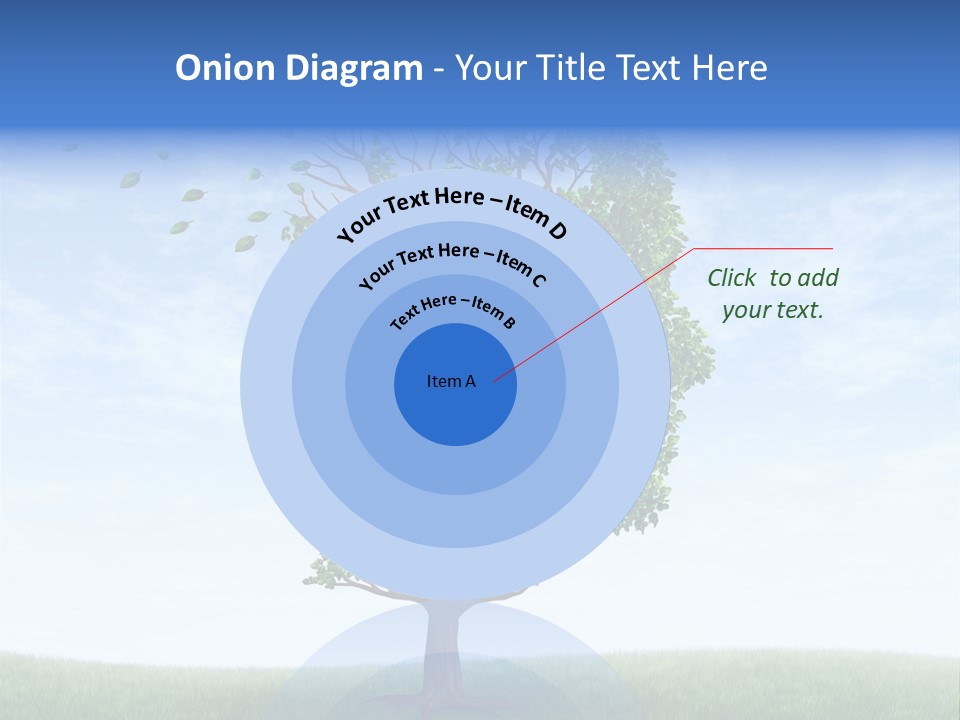 Onion Diagram - Your Title Text Here

Your Text Here – Item D

Your Text Here – Item C

Text Here – Item B

Item A

Click to add your text.